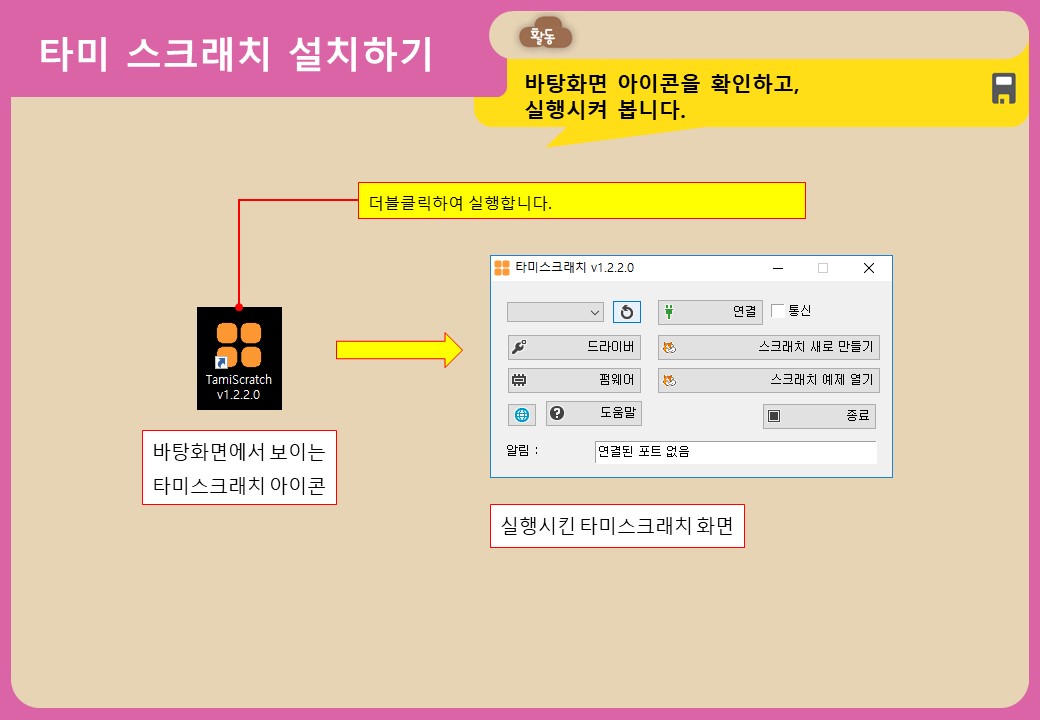 타미 스크래치 설치하기

활동

바탕화면 아이콘을 확인하고, 실행시켜 봅니다.

더블클릭하여 실행합니다.

TamiScratch v1.2.2.0

바탕화면에서 보이는 타미스크래치 아이콘

타미스크래치 v1.2.2.0

연결

통신

드라이버

스크래치 새로 만들기

펌웨어

스크래치 예제 열기

도움말

종료

알림 :

연결된 포트 없음

실행시킨 타미스크래치 화면